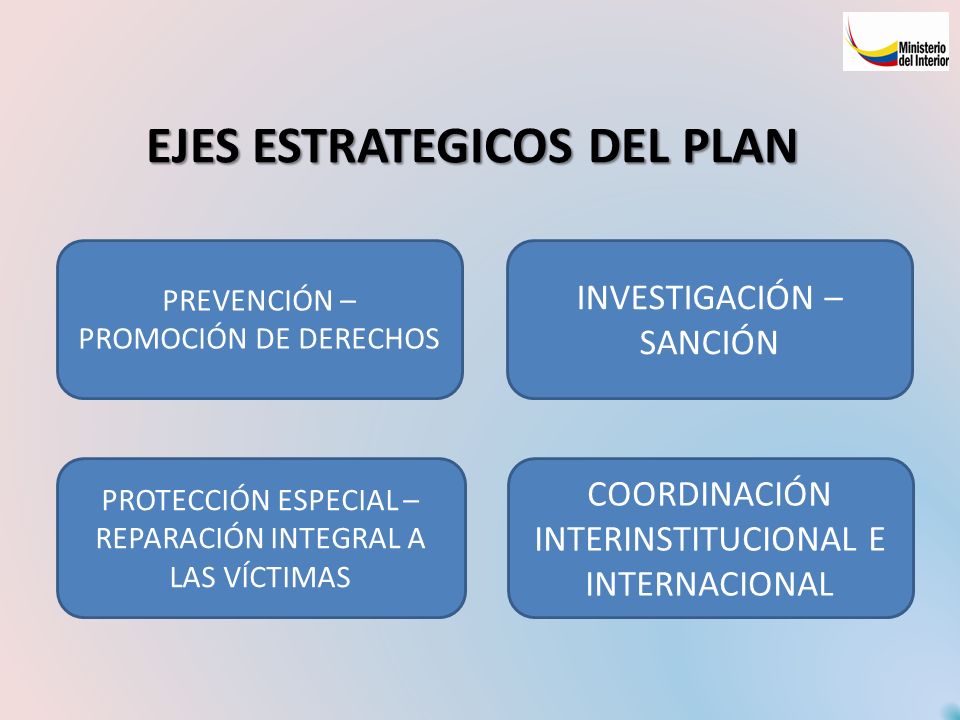 Ministerio del Interior

EJES ESTRATEGICOS DEL PLAN

PREVENCIÓN – PROMOCIÓN DE DERECHOS

INVESTIGACIÓN – SANCIÓN

PROTECCIÓN ESPECIAL – REPARACIÓN INTEGRAL A LAS VÍCTIMAS

COORDINACIÓN INTERINSTITUCIONAL E INTERNACIONAL